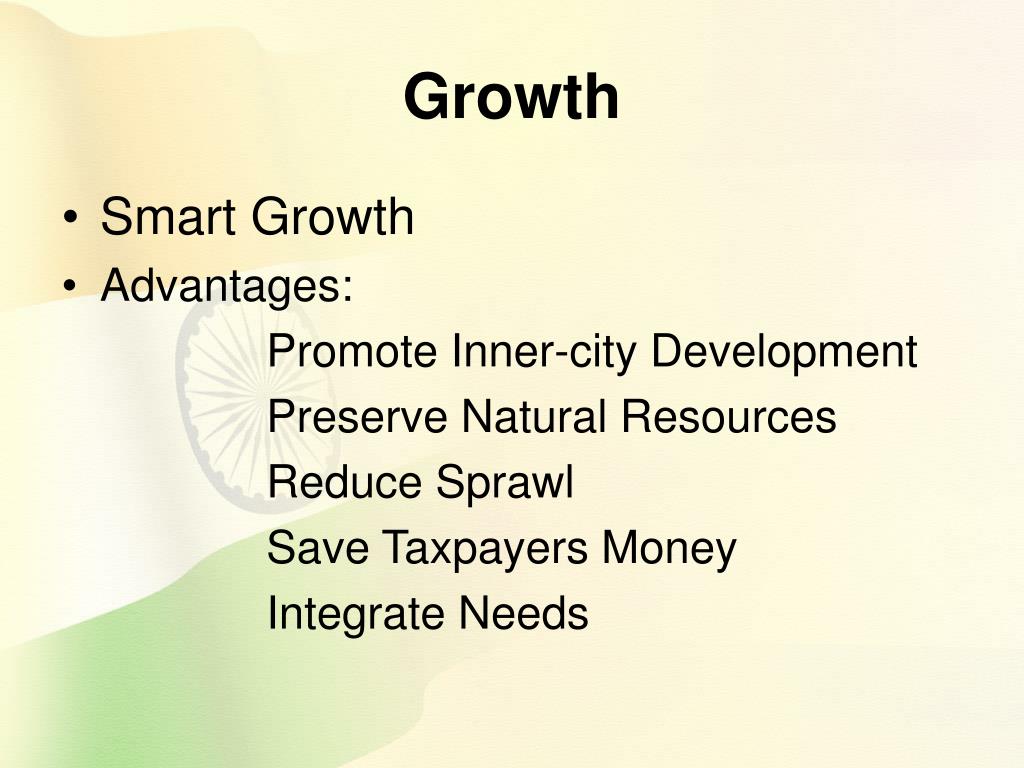 Growth

• Smart Growth
• Advantages:

Promote Inner-city Development
Preserve Natural Resources
Reduce Sprawl
Save Taxpayers Money
Integrate Needs